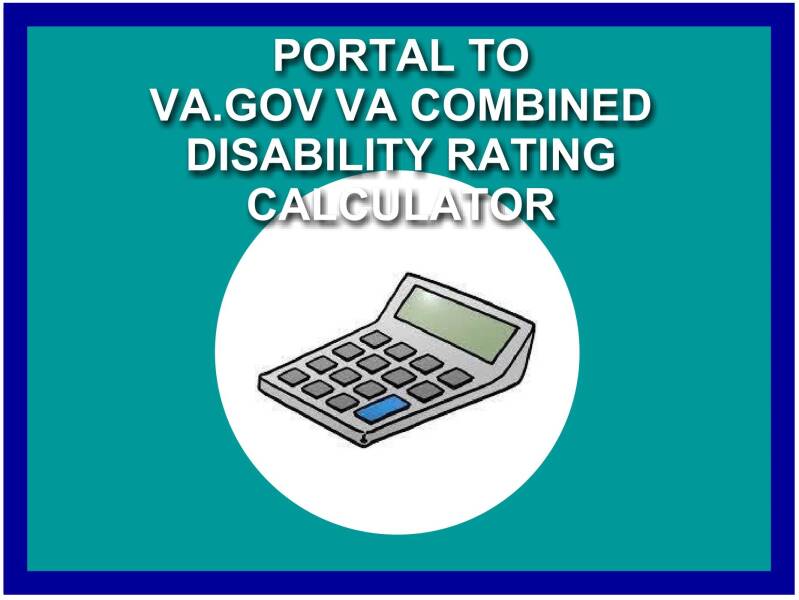 PORTAL TO
VA.GOV VA COMBINED
DISABILITY RATING
CALCULATOR